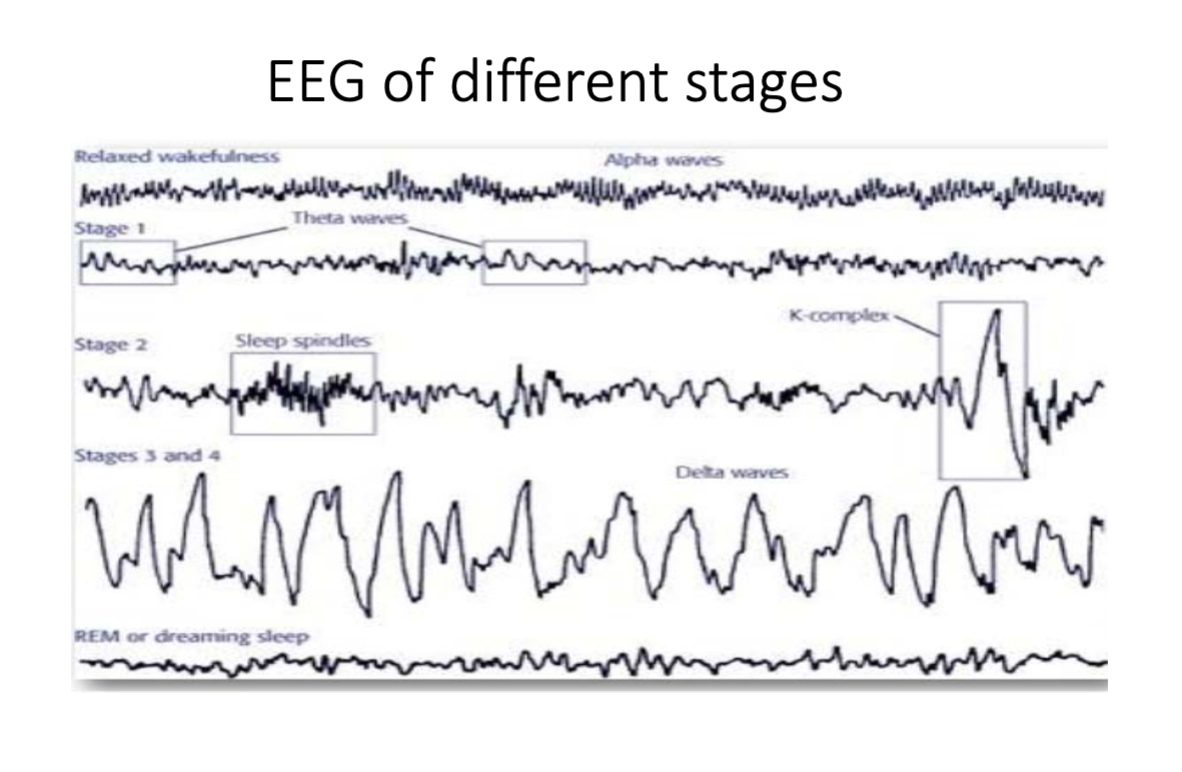 EEG of different stages

Relaxed wakefulness

Alpha waves

Stage 1

Theta waves

Stage 2

Sleep spindles

K-complex

Stages 3 and 4

Delta waves

REM or dreaming sleep